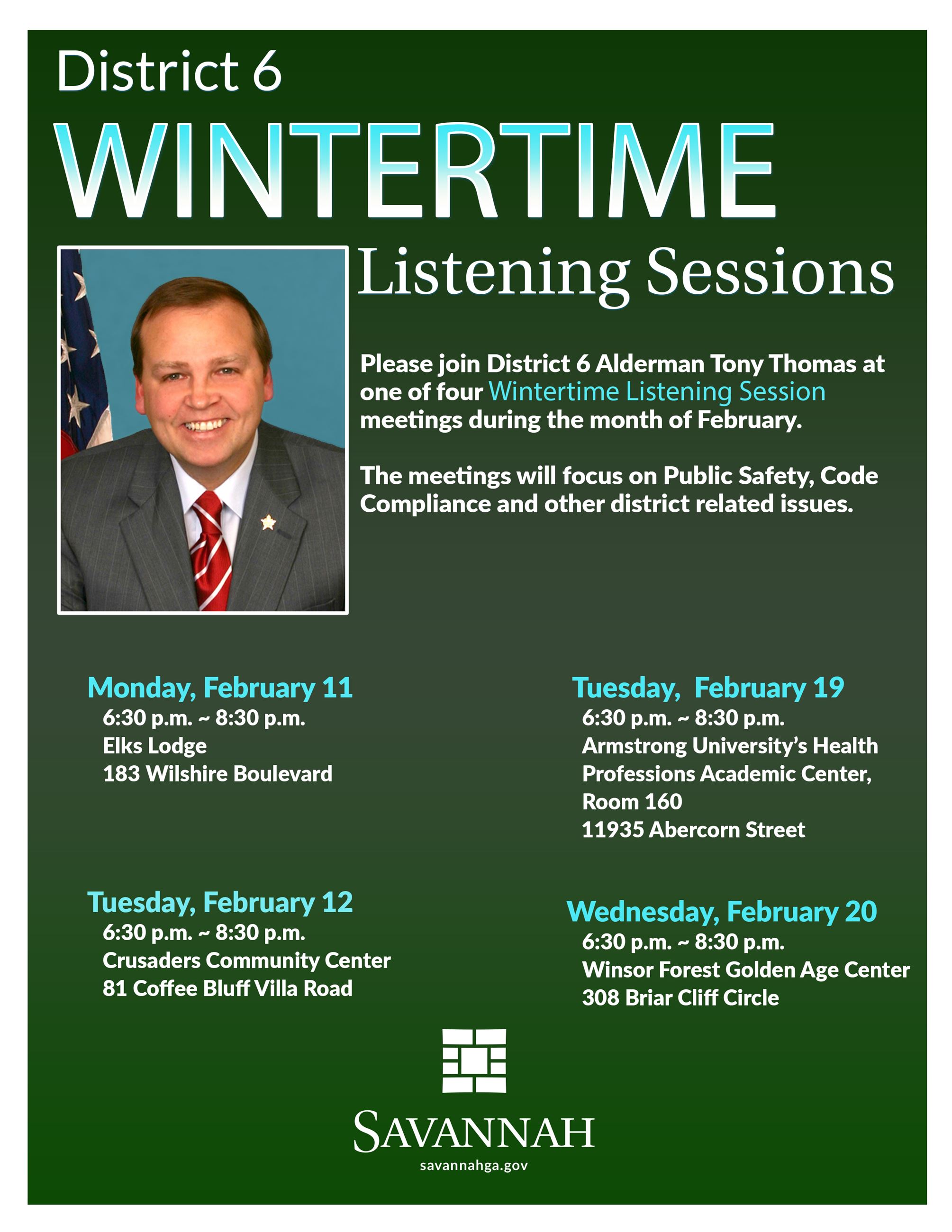 District 6
WINTERTIME
Listening Sessions

Please join District 6 Alderman Tony Thomas at one of four Wintertime Listening Session meetings during the month of February.

The meetings will focus on Public Safety, Code Compliance and other district related issues.

Monday, February 11
6:30 p.m. ~ 8:30 p.m.
Elks Lodge
183 Wilshire Boulevard

Tuesday, February 12
6:30 p.m. ~ 8:30 p.m.
Crusaders Community Center
81 Coffee Bluff Villa Road

Tuesday, February 19
6:30 p.m. ~ 8:30 p.m.
Armstrong University's Health Professions Academic Center, Room 160
11935 Abercorn Street

Wednesday, February 20
6:30 p.m. ~ 8:30 p.m.
Winsor Forest Golden Age Center
308 Briar Cliff Circle

SAVANNAH
savannahga.gov